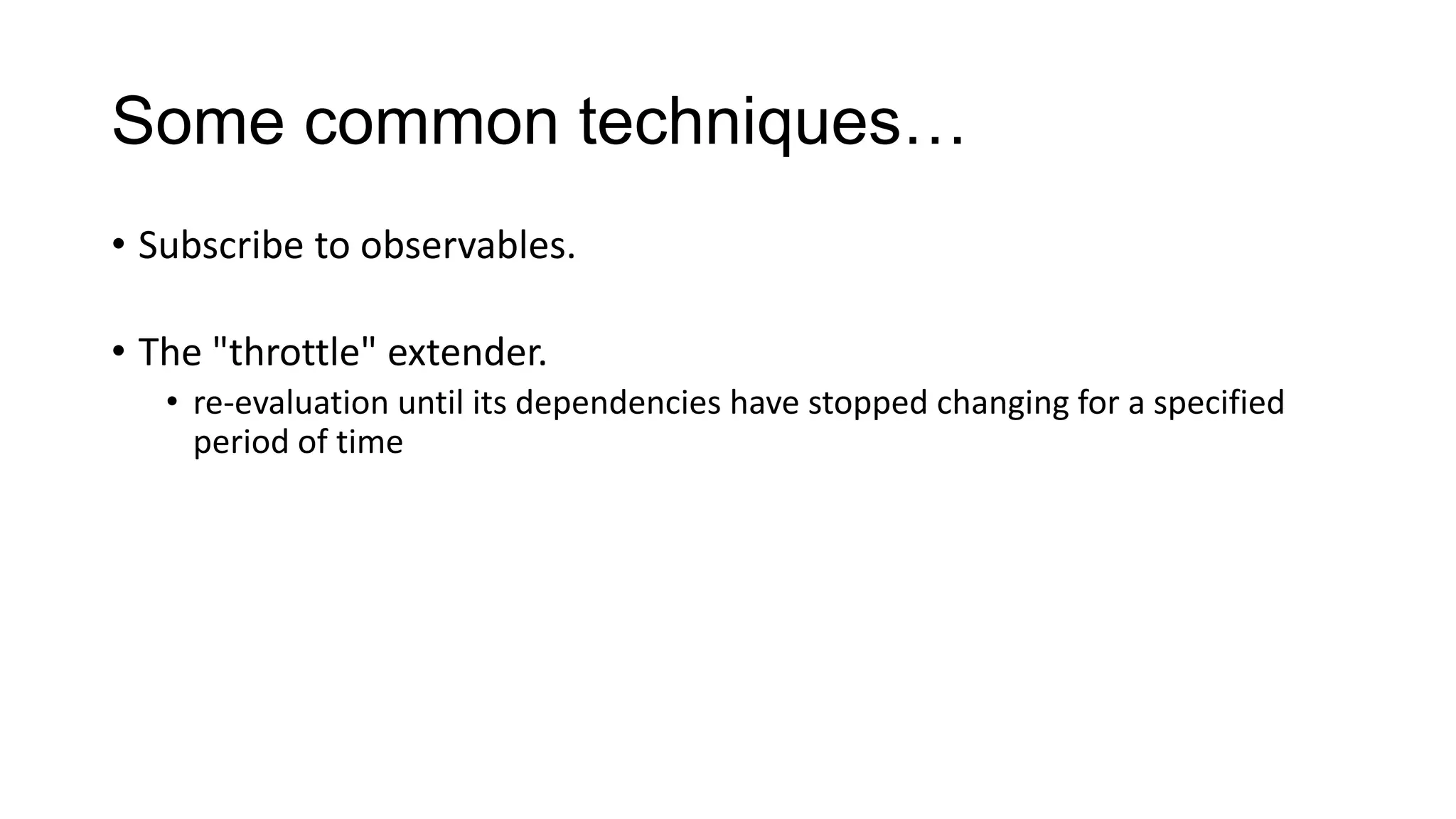 Some common techniques…

• Subscribe to observables.

• The "throttle" extender.
  • re-evaluation until its dependencies have stopped changing for a specified period of time